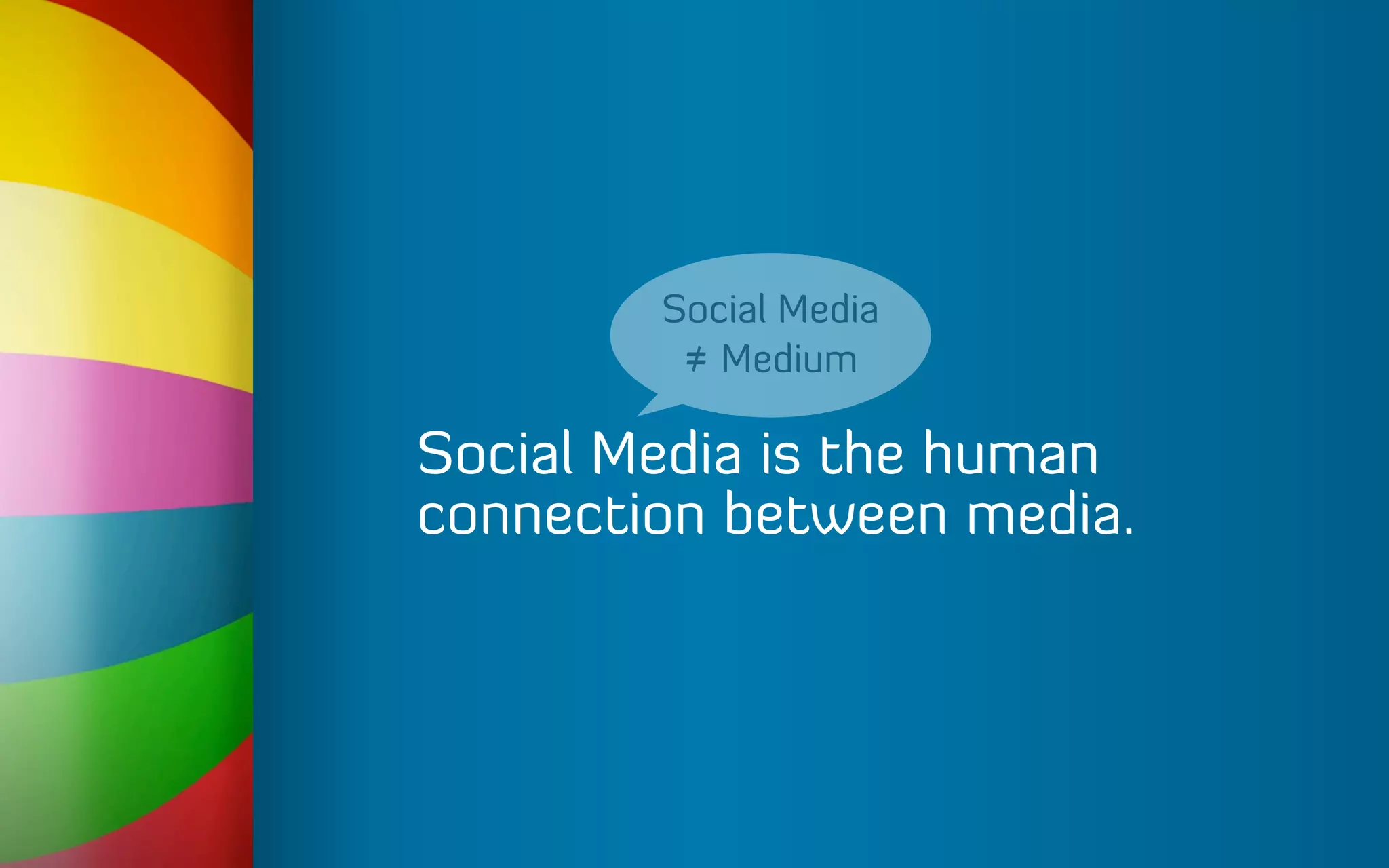 Social Media
≠ Medium

Social Media is the human connection between media.